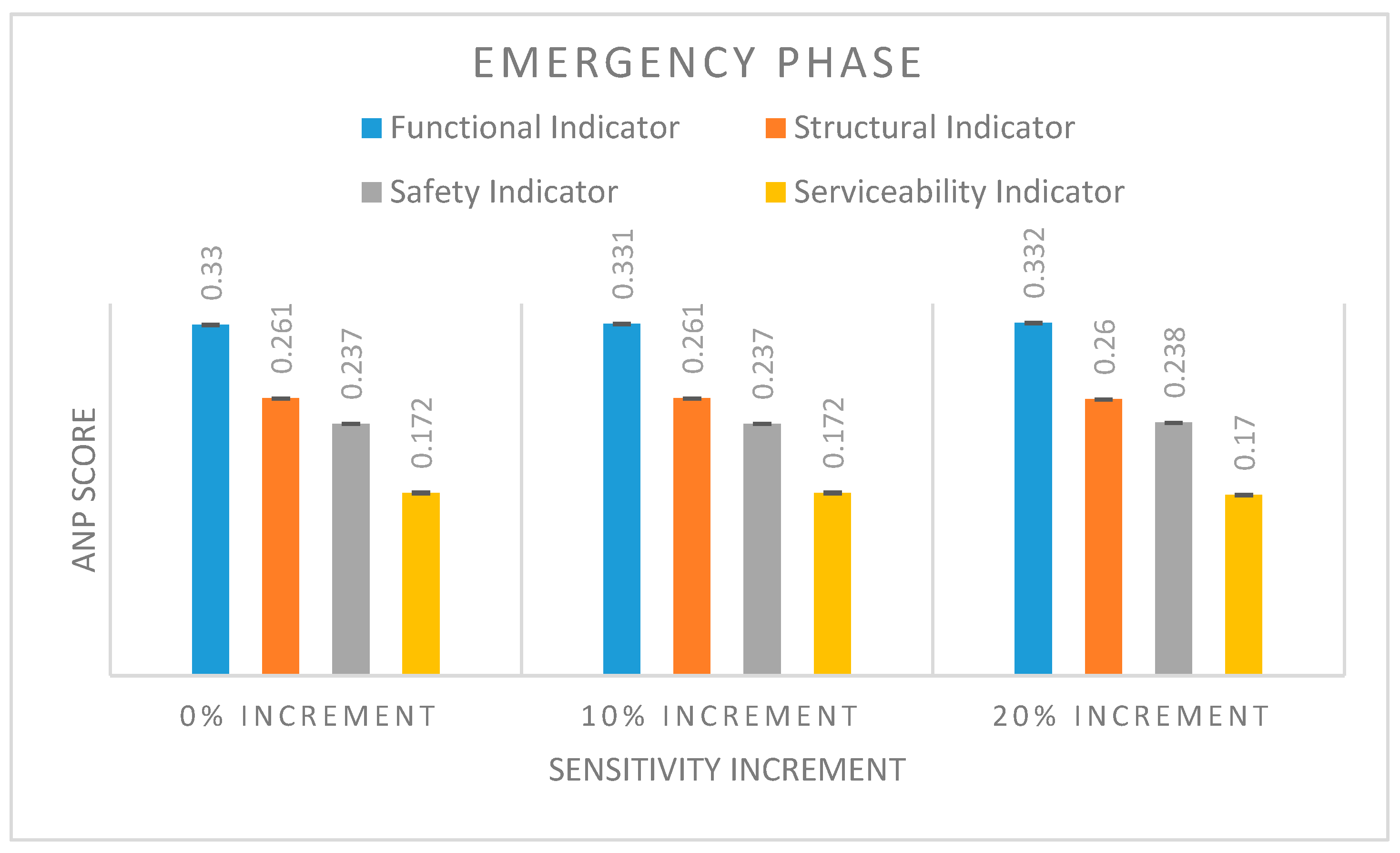 EMERGENCY PHASE

Functional Indicator
Structural Indicator
Safety Indicator
Serviceability Indicator

ANP SCORE

0.33
0.261
0.237
0.172
0.331
0.261
0.237
0.172
0.332
0.26
0.238
0.17

0% INCREMENT
10% INCREMENT
20% INCREMENT

SENSITIVITY INCREMENT